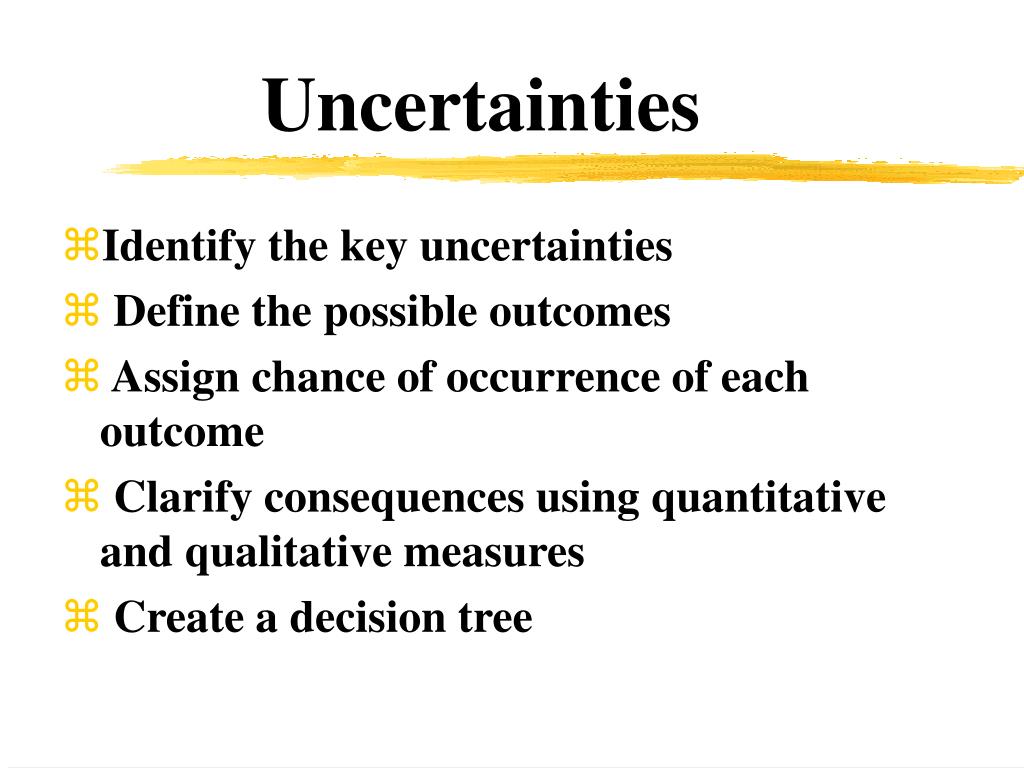 Uncertainties

⌘Identify the key uncertainties

⌘ Define the possible outcomes

⌘ Assign chance of occurrence of each outcome

⌘ Clarify consequences using quantitative and qualitative measures

⌘ Create a decision tree